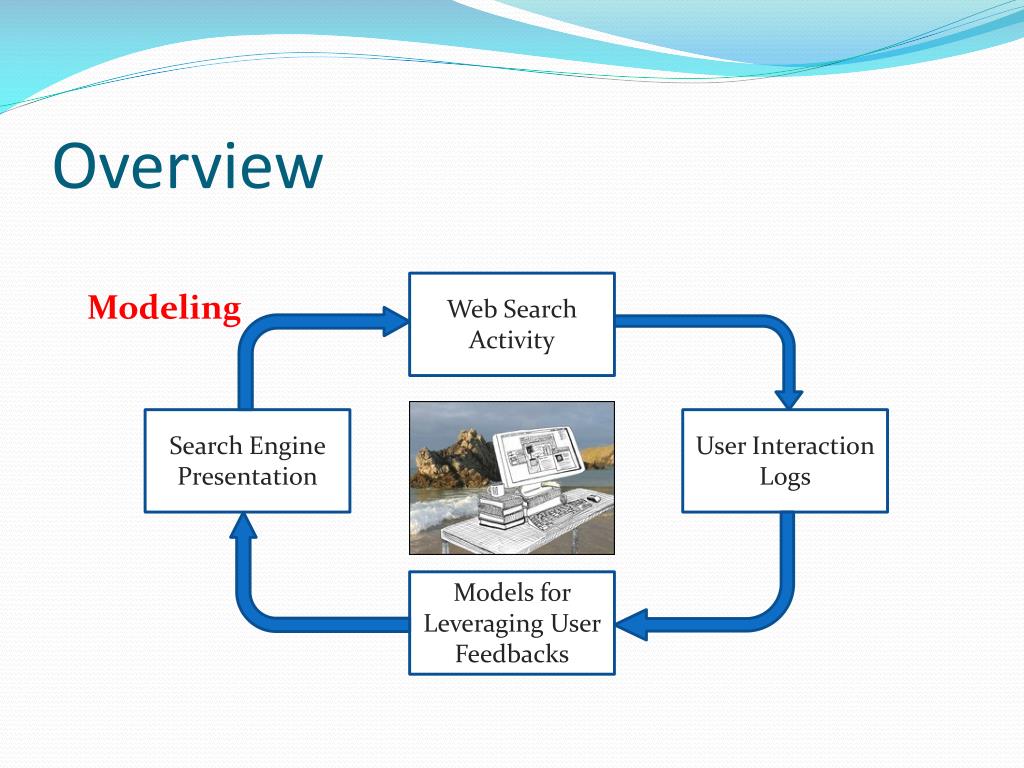 Overview

Modeling

Web Search Activity

User Interaction Logs

Models for Leveraging User Feedbacks

Search Engine Presentation